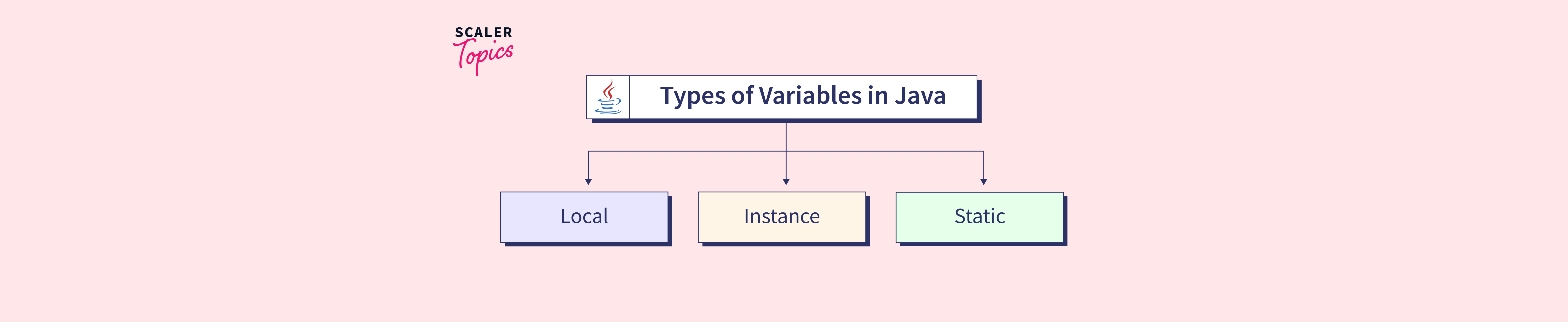 SCALER
Topics

Types of Variables in Java

Local

Instance

Static